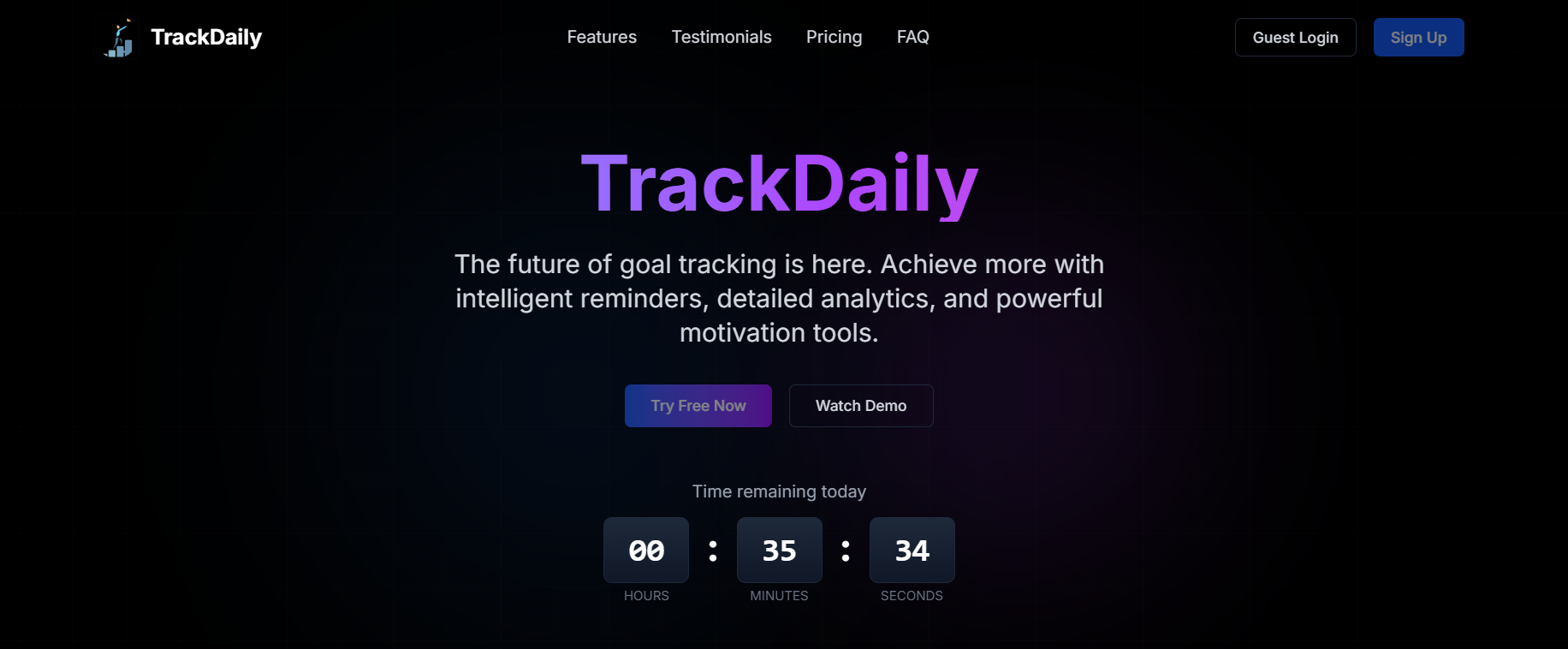 TrackDaily

Features Testimonials Pricing FAQ

Guest Login Sign Up

TrackDaily

The future of goal tracking is here. Achieve more with intelligent reminders, detailed analytics, and powerful motivation tools.

Try Free Now Watch Demo

Time remaining today

00 : 35 : 34

HOURS MINUTES SECONDS